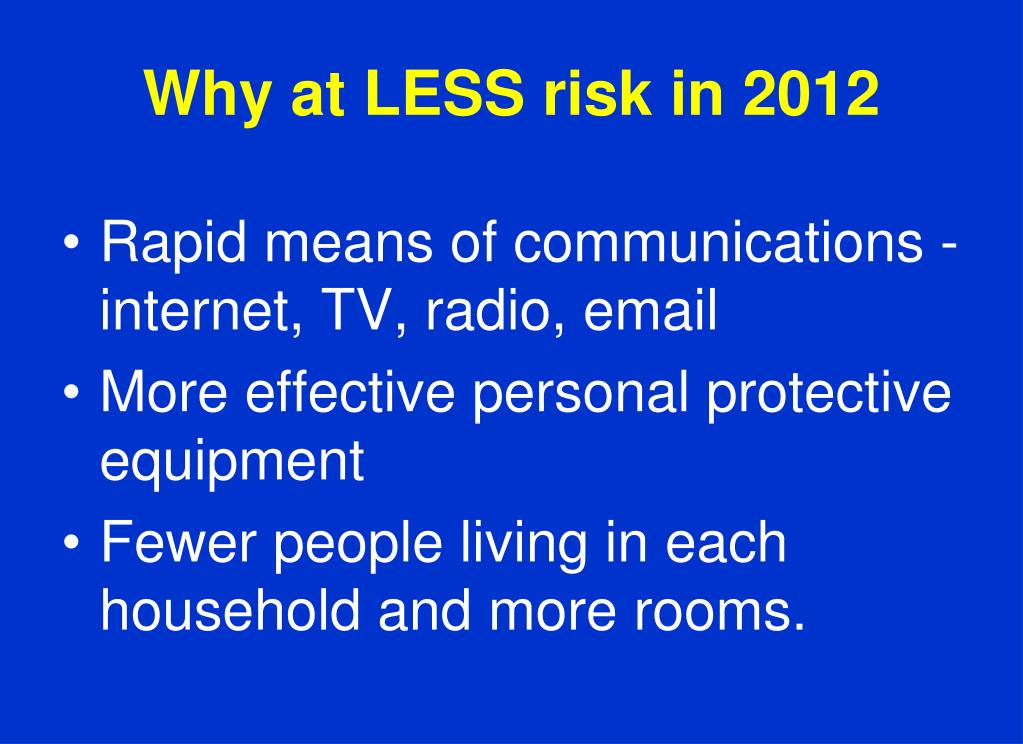 Why at LESS risk in 2012

• Rapid means of communications - internet, TV, radio, email
• More effective personal protective equipment
• Fewer people living in each household and more rooms.